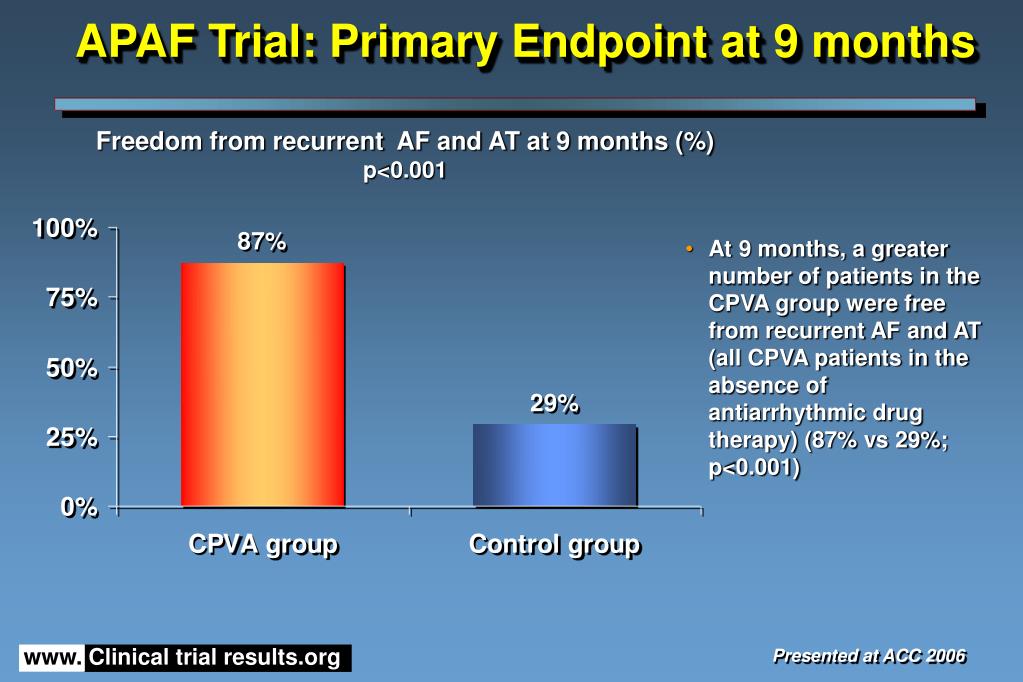 APAF Trial: Primary Endpoint at 9 months

Freedom from recurrent AF and AT at 9 months (%)
p<0.001

100%
75%
50%
25%
0%

87%
29%

CPVA group
Control group

• At 9 months, a greater number of patients in the CPVA group were free from recurrent AF and AT (all CPVA patients in the absence of antiarrhythmic drug therapy) (87% vs 29%; p<0.001)

www. Clinical trial results.org

Presented at ACC 2006